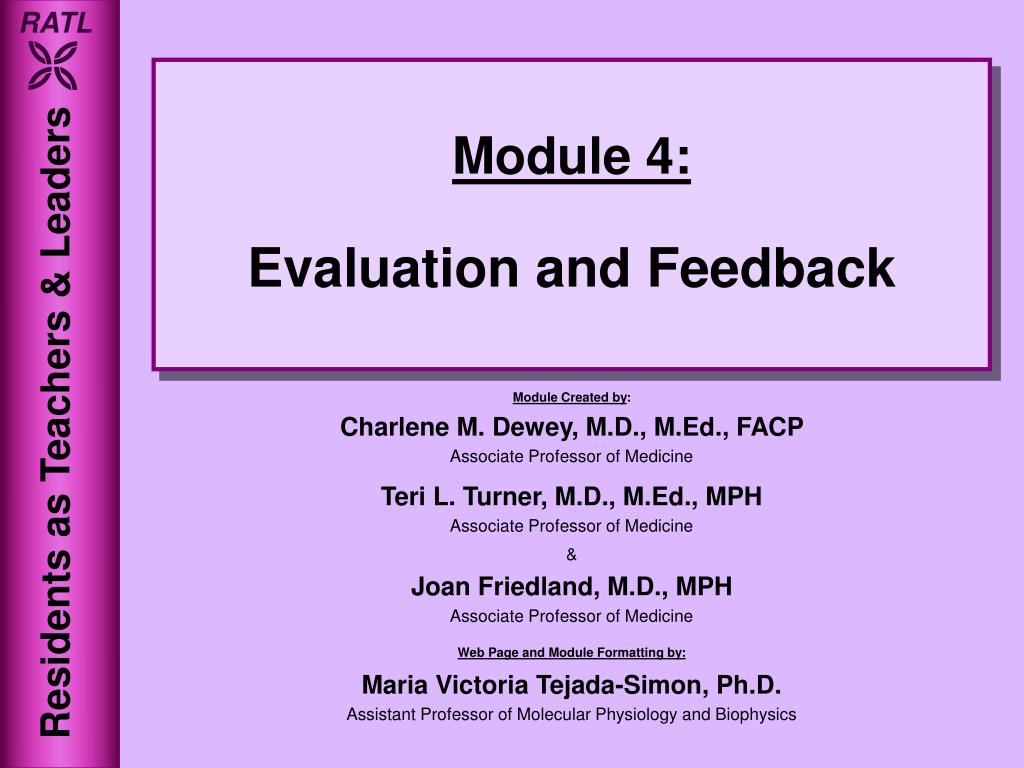 RATL

Residents as Teachers & Leaders

Module 4:

Evaluation and Feedback

Module Created by:

Charlene M. Dewey, M.D., M.Ed., FACP
Associate Professor of Medicine

Teri L. Turner, M.D., M.Ed., MPH
Associate Professor of Medicine

&

Joan Friedland, M.D., MPH
Associate Professor of Medicine

Web Page and Module Formatting by:

Maria Victoria Tejada-Simon, Ph.D.
Assistant Professor of Molecular Physiology and Biophysics